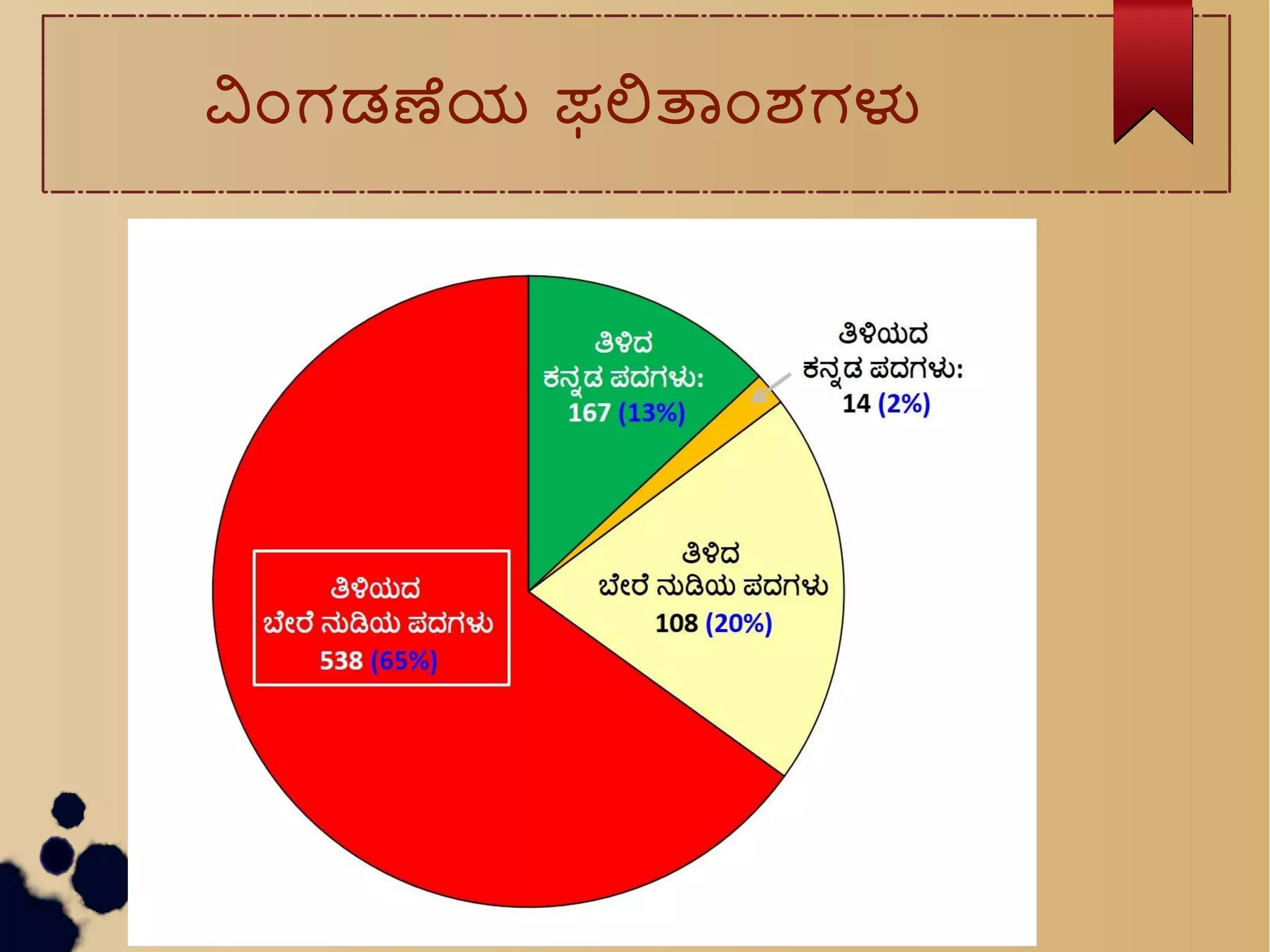 ವಿಂಗಡಣೆಯ ಫಲಿತಾಂಶಗಳು

ತಿಳಿದ ಕನ್ನಡ ಪದಗಳು: 167 (13%)

ತಿಳಿಯದ ಕನ್ನಡ ಪದಗಳು: 14 (2%)

ತಿಳಿದ ಬೇರೆ ನುಡಿಯ ಪದಗಳು 108 (20%)

ತಿಳಿಯದ ಬೇರೆ ನುಡಿಯ ಪದಗಳು 538 (65%)